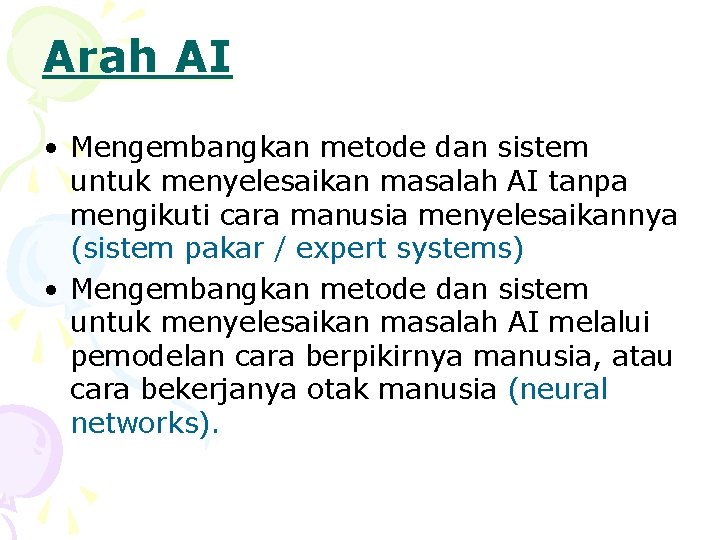 Arah AI

• Mengembangkan metode dan sistem untuk menyelesaikan masalah AI tanpa mengikuti cara manusia menyelesaikannya (sistem pakar / expert systems)

• Mengembangkan metode dan sistem untuk menyelesaikan masalah AI melalui pemodelan cara berpikirnya manusia, atau cara bekerjanya otak manusia (neural networks).